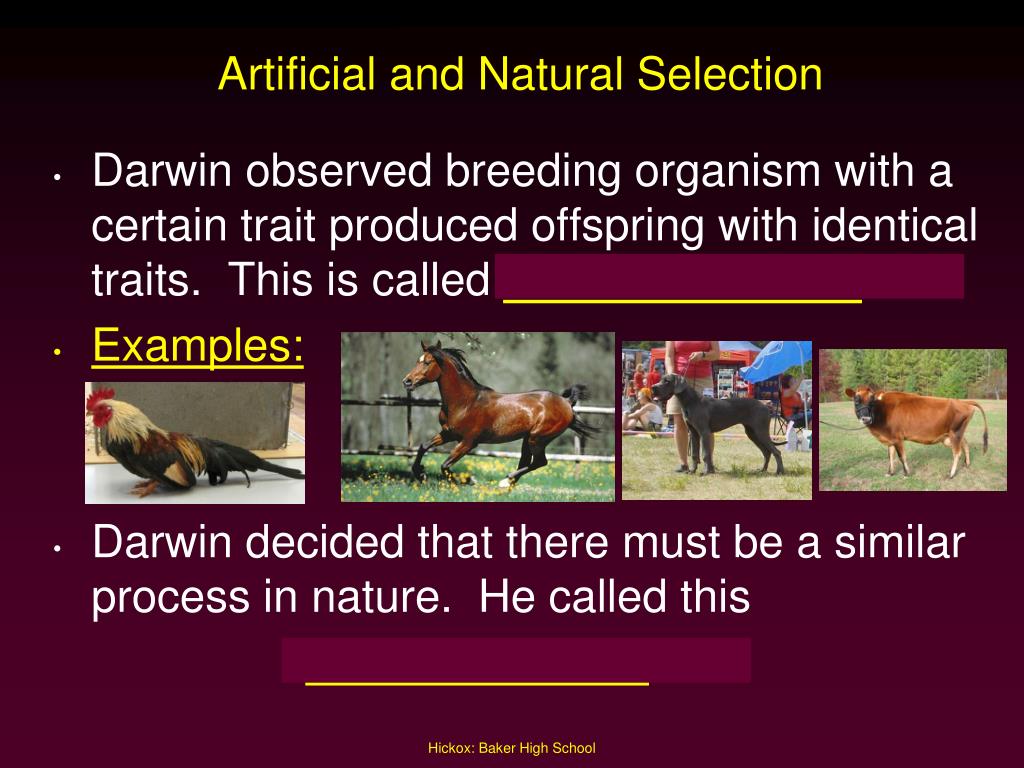 Artificial and Natural Selection

• Darwin observed breeding organism with a certain trait produced offspring with identical traits. This is called ______________

• Examples:

• Darwin decided that there must be a similar process in nature. He called this

______________

Hickox: Baker High School